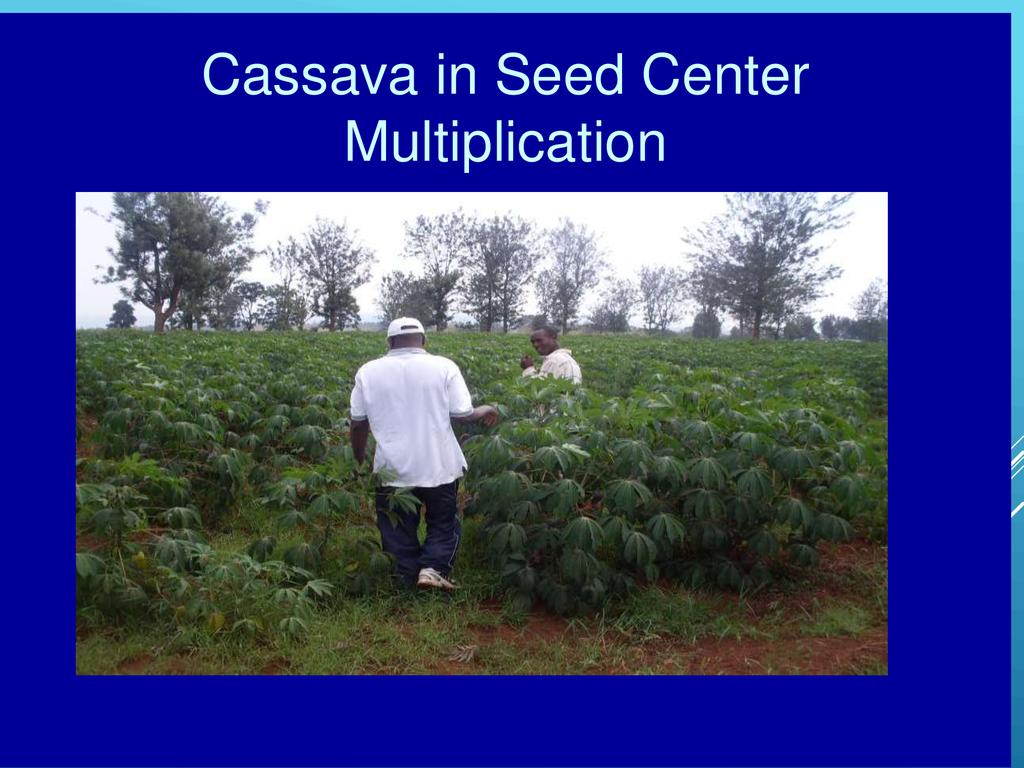 Cassava in Seed Center Multiplication